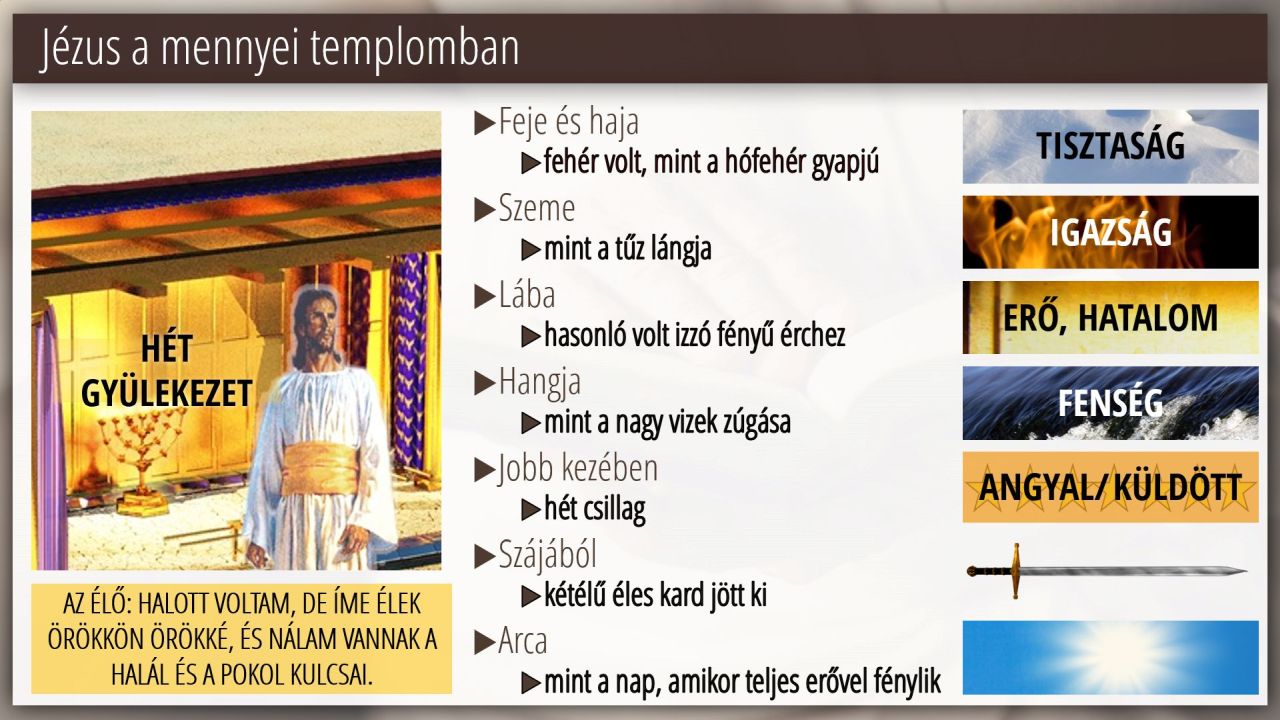 Jézus a mennyei templomban

HÉT GYÜLEKEZET

AZ ÉLŐ: HALOTT VOLTAM, DE ÍME ÉLEK ÖRÖKKÖN ÖRÖKKÉ, ÉS NÁLAM VANNAK A HALÁL ÉS A POKOL KULCSAI.

▶Feje és haja
▶fehér volt, mint a hófehér gyapjú
▶Szeme
▶mint a tűz lángja
▶Lába
▶hasonló volt izzó fényű érchez
▶Hangja
▶mint a nagy vizek zúgása
▶Jobb kezében
▶hét csillag
▶Szájából
▶kétélű éles kard jött ki
▶Arca
▶mint a nap, amikor teljes erővel fénylik

TISZTASÁG
IGAZSÁG
ERŐ, HATALOM
FENSÉG
ANGYAL/ KÜLDÖTT